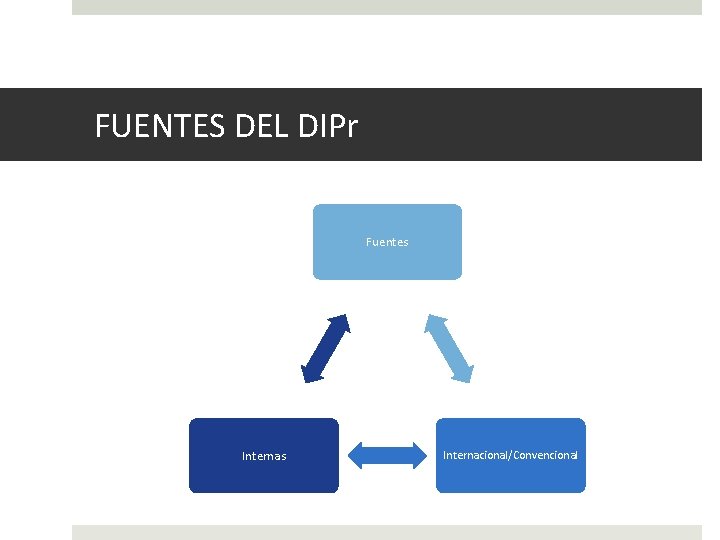 FUENTES DEL DIPr

Fuentes

Internas

Internacional/Convencional